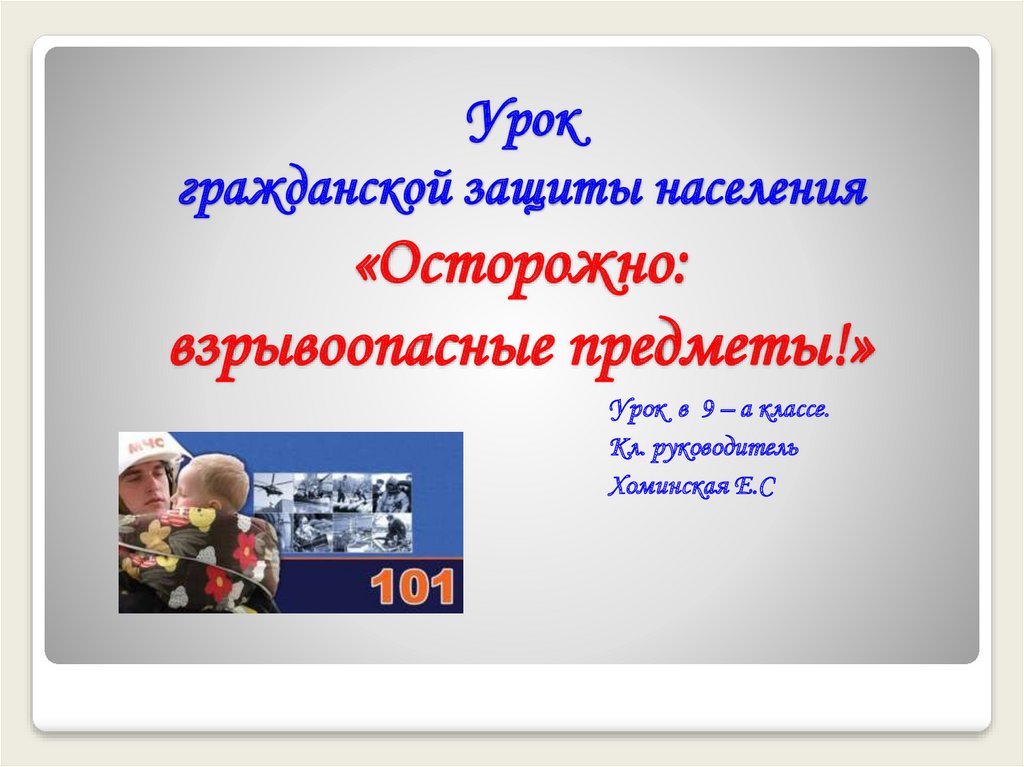 Урок
гражданской защиты населения
«Осторожно:
взрывоопасные предметы!»

Урок в 9 – а классе.
Кл. руководитель
Хоминская Е.С

МЧС

101